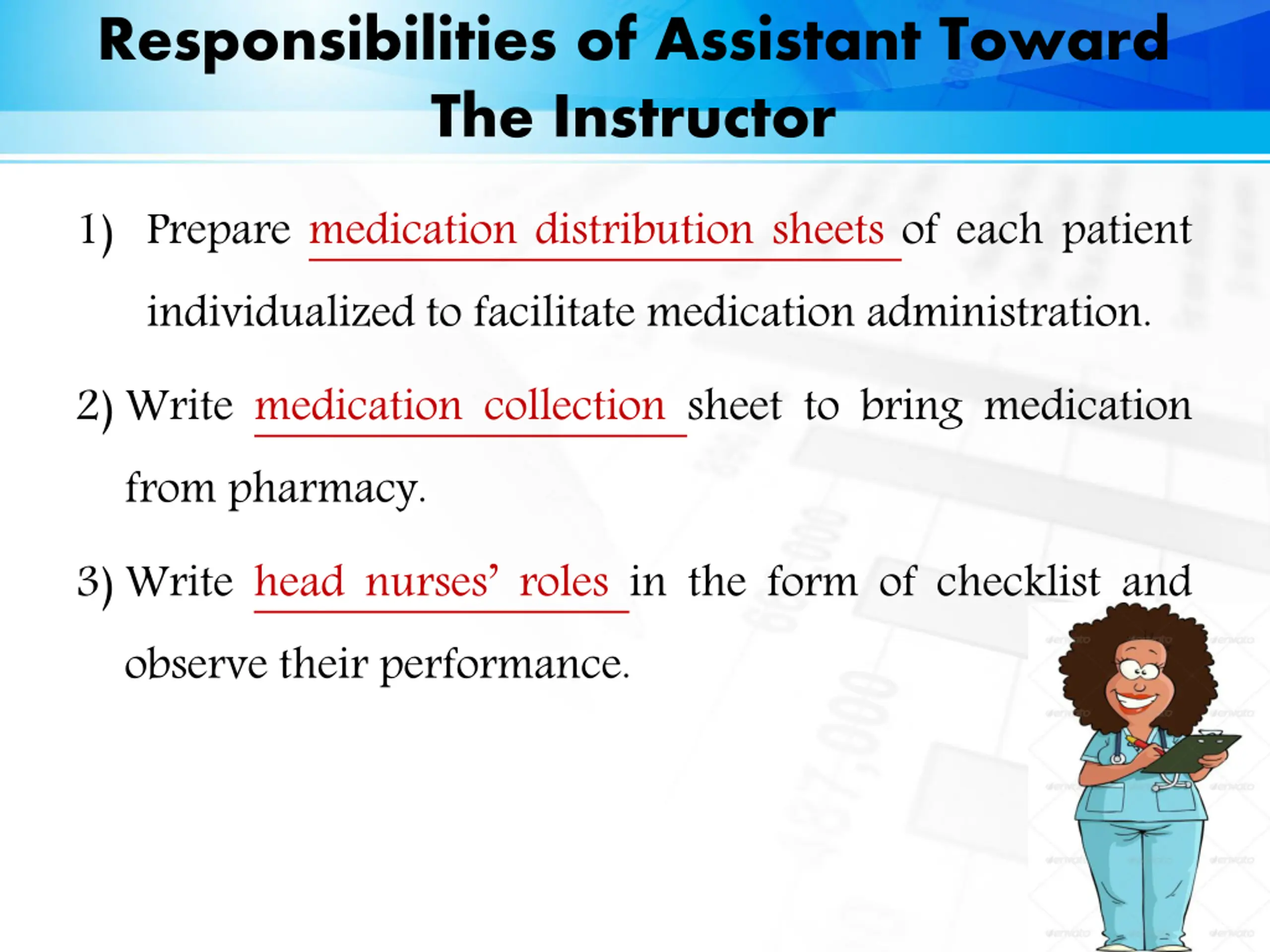 Responsibilities of Assistant Toward The Instructor

1) Prepare medication distribution sheets of each patient individualized to facilitate medication administration.

2) Write medication collection sheet to bring medication from pharmacy.

3) Write head nurses' roles in the form of checklist and observe their performance.